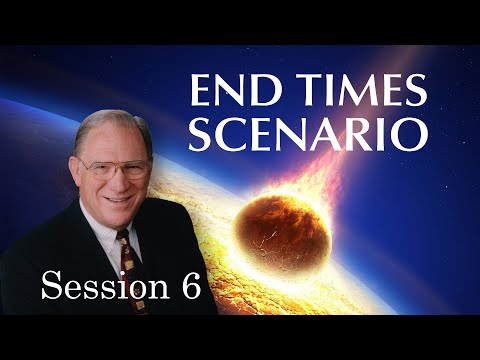 END TIMES SCENARIO

Session 6